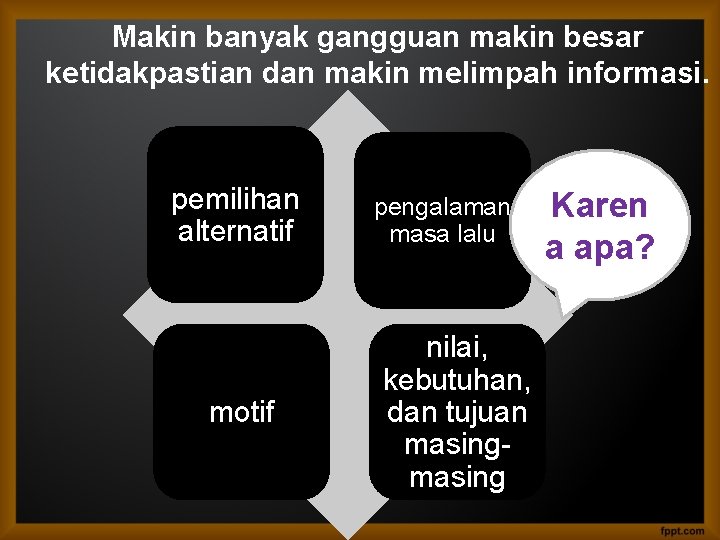 Makin banyak gangguan makin besar ketidakpastian dan makin melimpah informasi.

pemilihan alternatif

pengalaman masa lalu

Karen a apa?

motif

nilai, kebutuhan, dan tujuan masing-masing

fppt.com